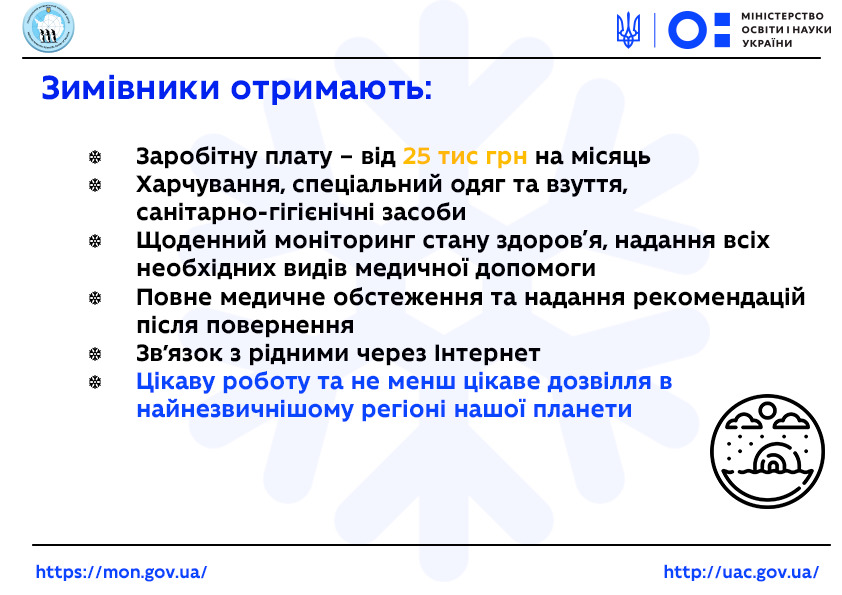 МІНІСТЕРСТВО ОСВІТИ І НАУКИ УКРАЇНИ

Зимівники отримають:

❄ Заробітну плату – від 25 тис грн на місяць
❄ Харчування, спеціальний одяг та взуття, санітарно-гігієнічні засоби
❄ Щоденний моніторинг стану здоров'я, надання всіх необхідних видів медичної допомоги
❄ Повне медичне обстеження та надання рекомендацій після повернення
❄ Зв'язок з рідними через Інтернет
❄ Цікаву роботу та не менш цікаве дозвілля в найнезвичнішому регіоні нашої планети

https://mon.gov.ua/

http://uac.gov.ua/